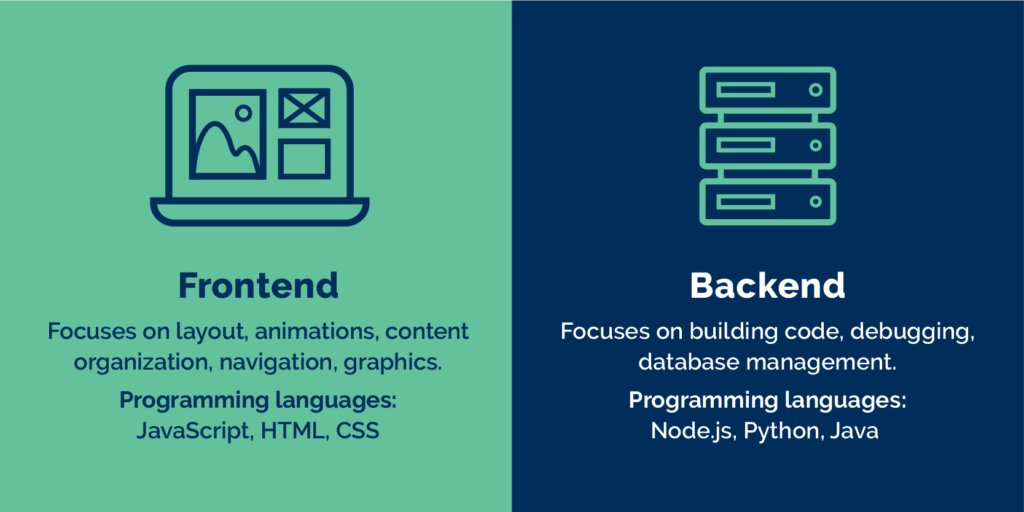 Frontend

Focuses on layout, animations, content organization, navigation, graphics.

Programming languages:
JavaScript, HTML, CSS

Backend

Focuses on building code, debugging, database management.

Programming languages:
Node.js, Python, Java